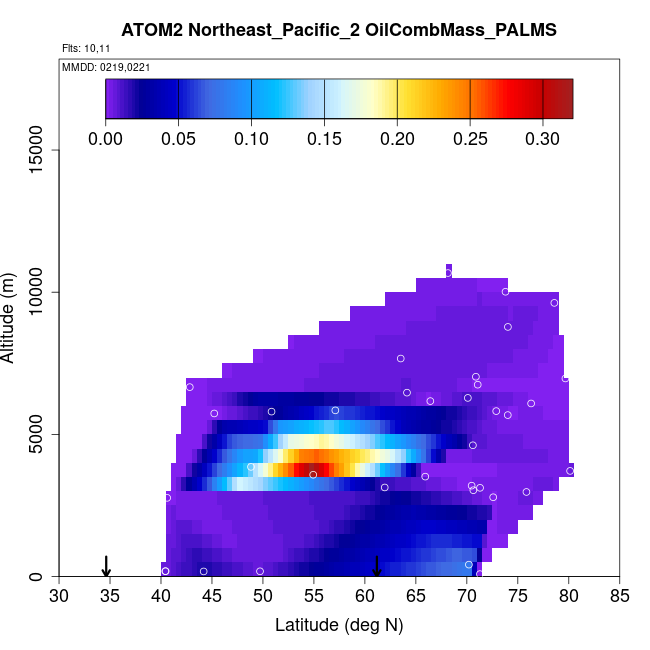 ATOM2 Northeast_Pacific_2 OilCombMass_PALMS

Flts: 10,11

MMDD: 0219,0221

0.00 0.05 0.10 0.15 0.20 0.25 0.30

Altitude (m)

0
5000
10000
15000

30 35 40 45 50 55 60 65 70 75 80 85

Latitude (deg N)